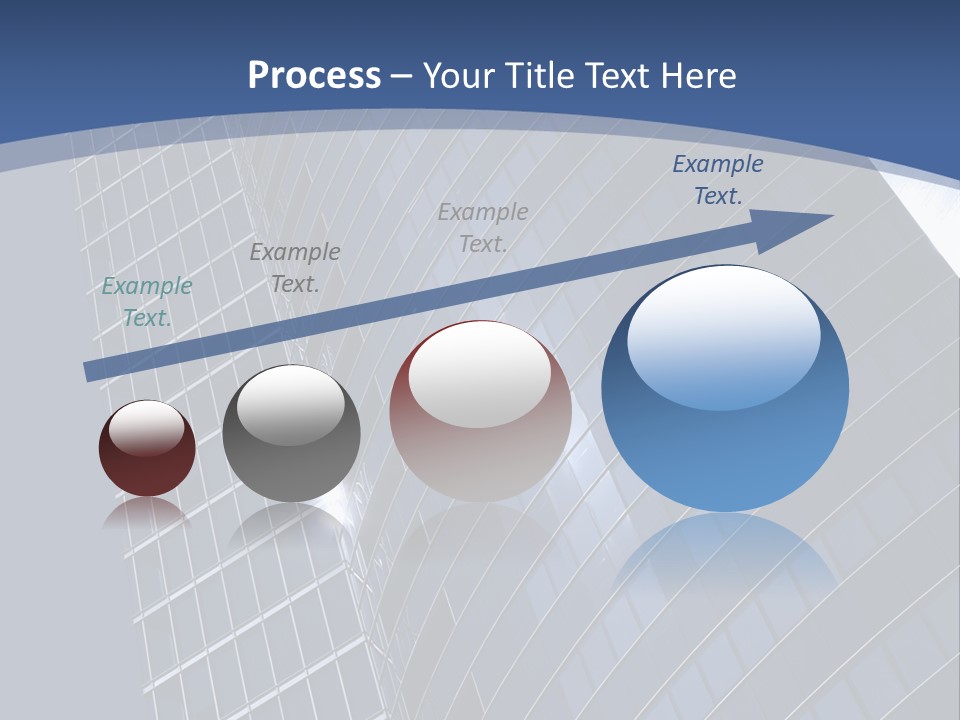 Process – Your Title Text Here

Example Text.

Example Text.

Example Text.

Example Text.